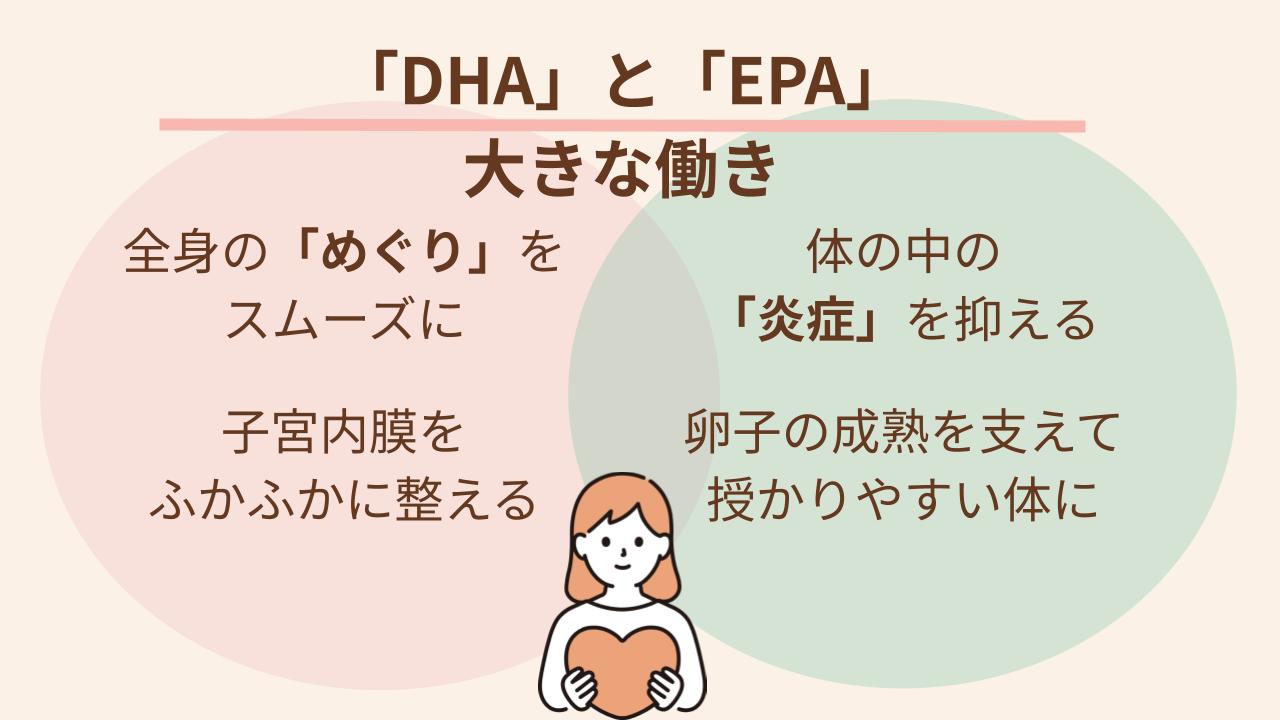 「DHA」と「EPA」
大きな働き

全身の「めぐり」をスムーズに

子宮内膜をふかふかに整える

体の中の「炎症」を抑える

卵子の成熟を支えて授かりやすい体に